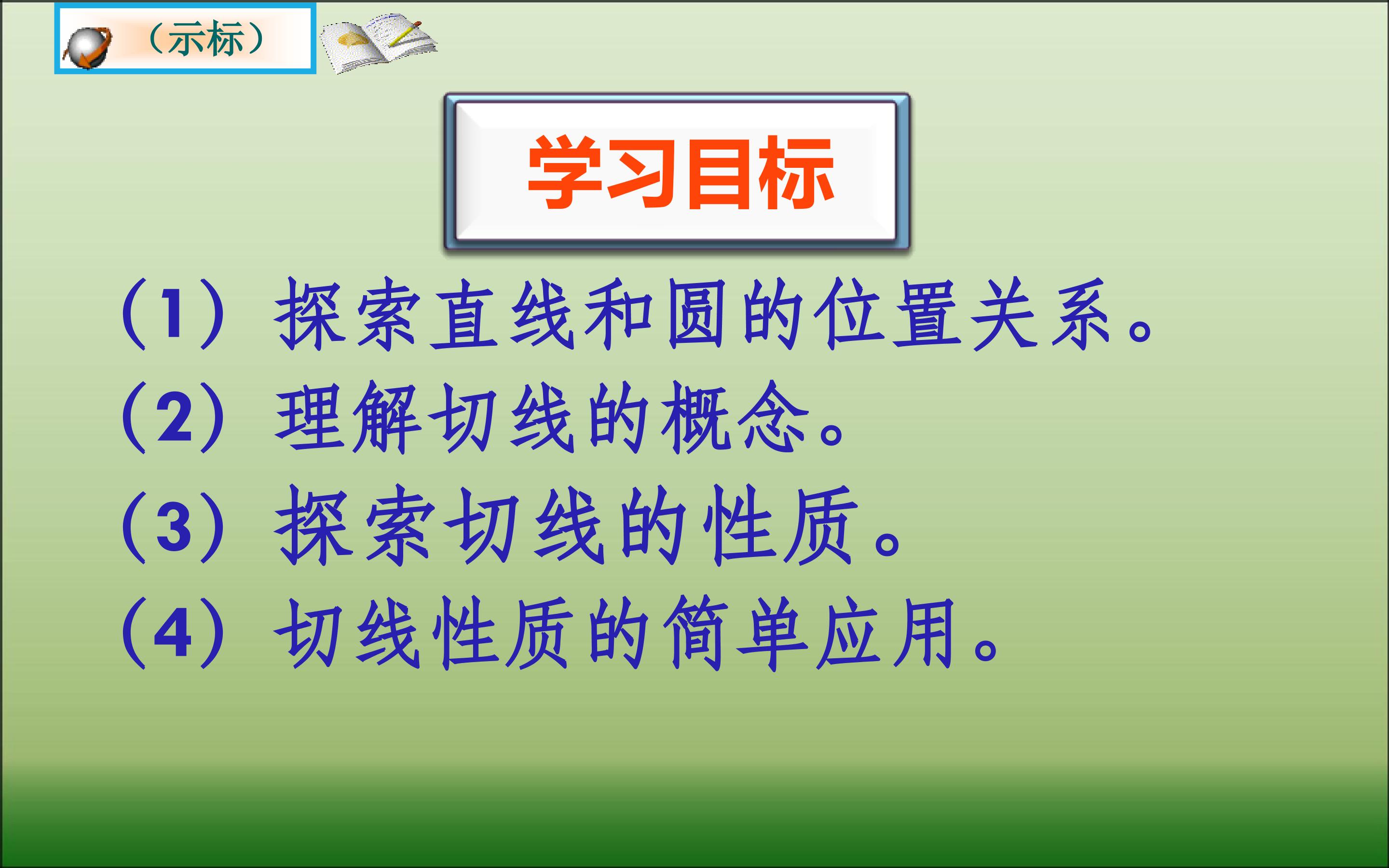 （示标）

学习目标

（1）探索直线和圆的位置关系。
（2）理解切线的概念。
（3）探索切线的性质。
（4）切线性质的简单应用。